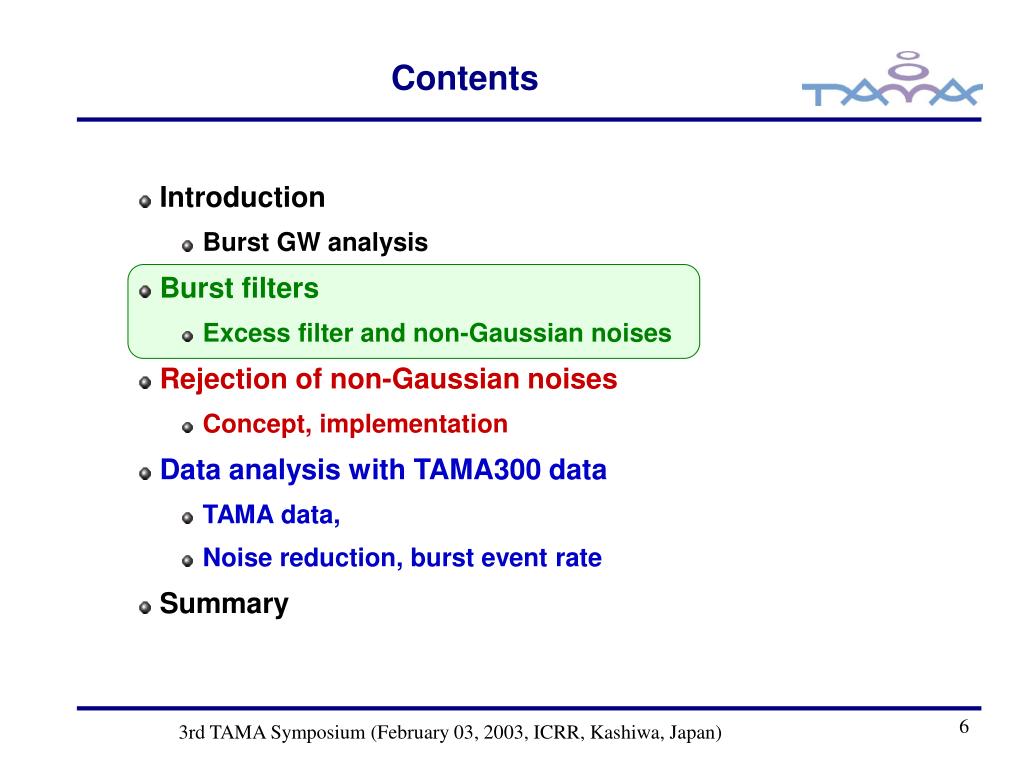 Contents

TAMA

Introduction

Burst GW analysis

Burst filters

Excess filter and non-Gaussian noises

Rejection of non-Gaussian noises

Concept, implementation

Data analysis with TAMA300 data

TAMA data,

Noise reduction, burst event rate

Summary

3rd TAMA Symposium (February 03, 2003, ICRR, Kashiwa, Japan)

6